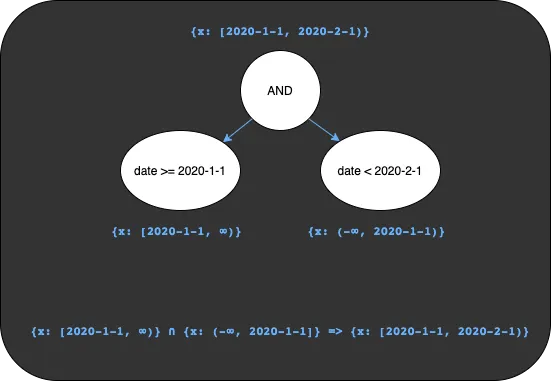 {x: [2020-1-1, 2020-2-1)}

AND

date >= 2020-1-1

date < 2020-2-1

{x: [2020-1-1, ∞)}

{x: (-∞, 2020-1-1)}

{x: [2020-1-1, ∞)} ∩ {x: (-∞, 2020-1-1]} => {x: [2020-1-1, 2020-2-1)}